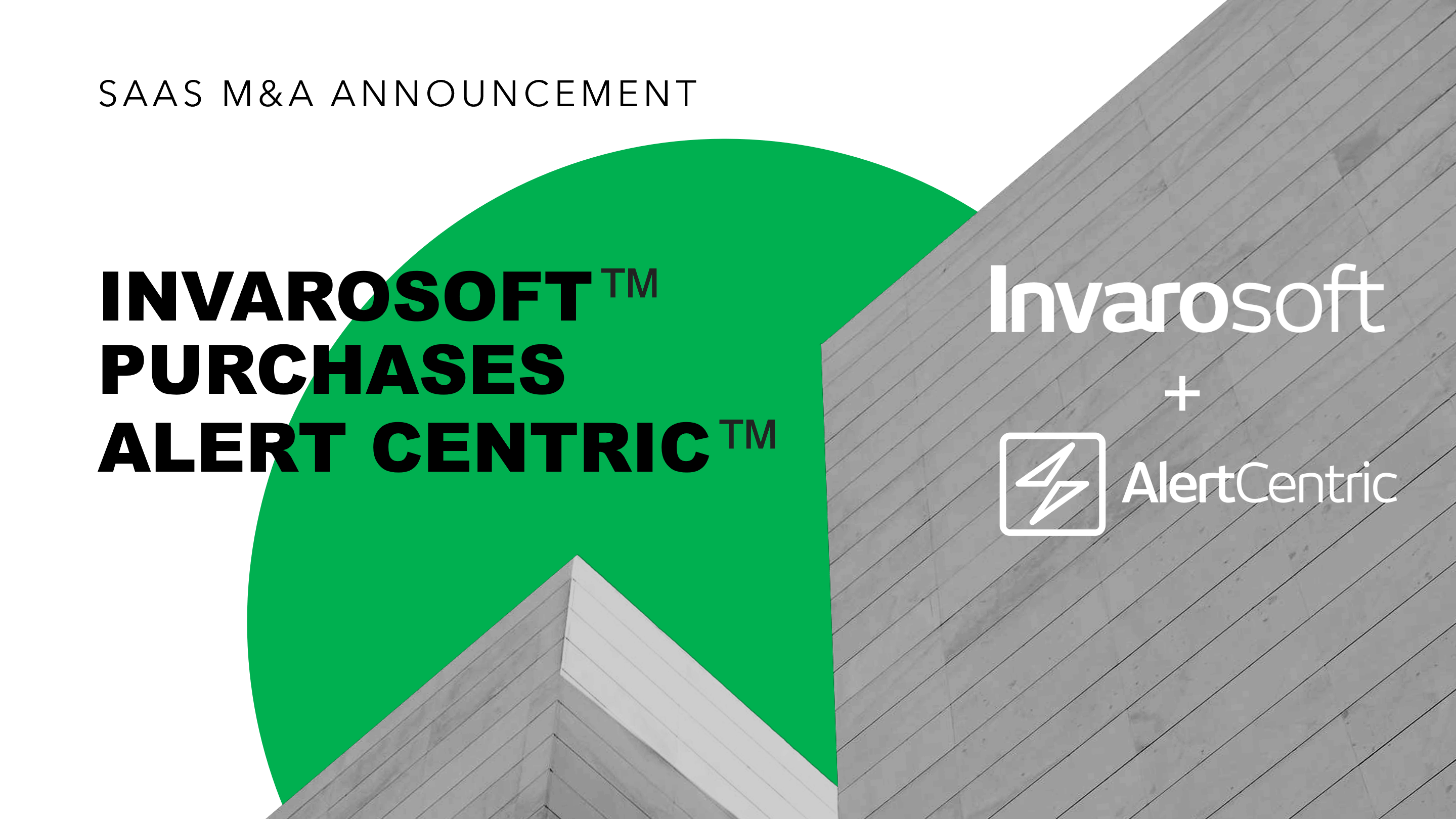 SAAS M&A ANNOUNCEMENT

INVAROSOFT™ PURCHASES ALERT CENTRIC™

Invarosoft
+
AlertCentric